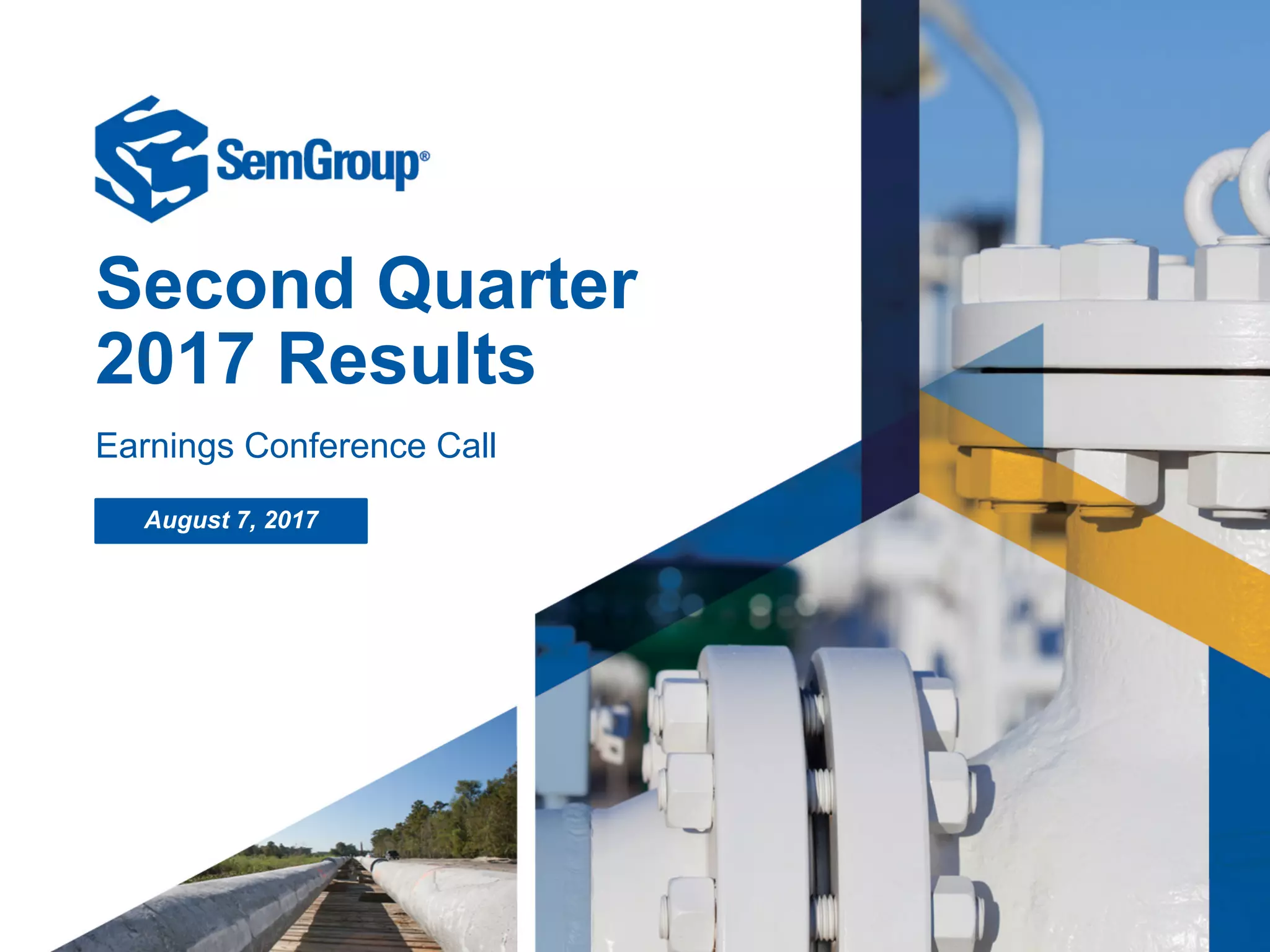 SemGroup®

Second Quarter 2017 Results

Earnings Conference Call

August 7, 2017